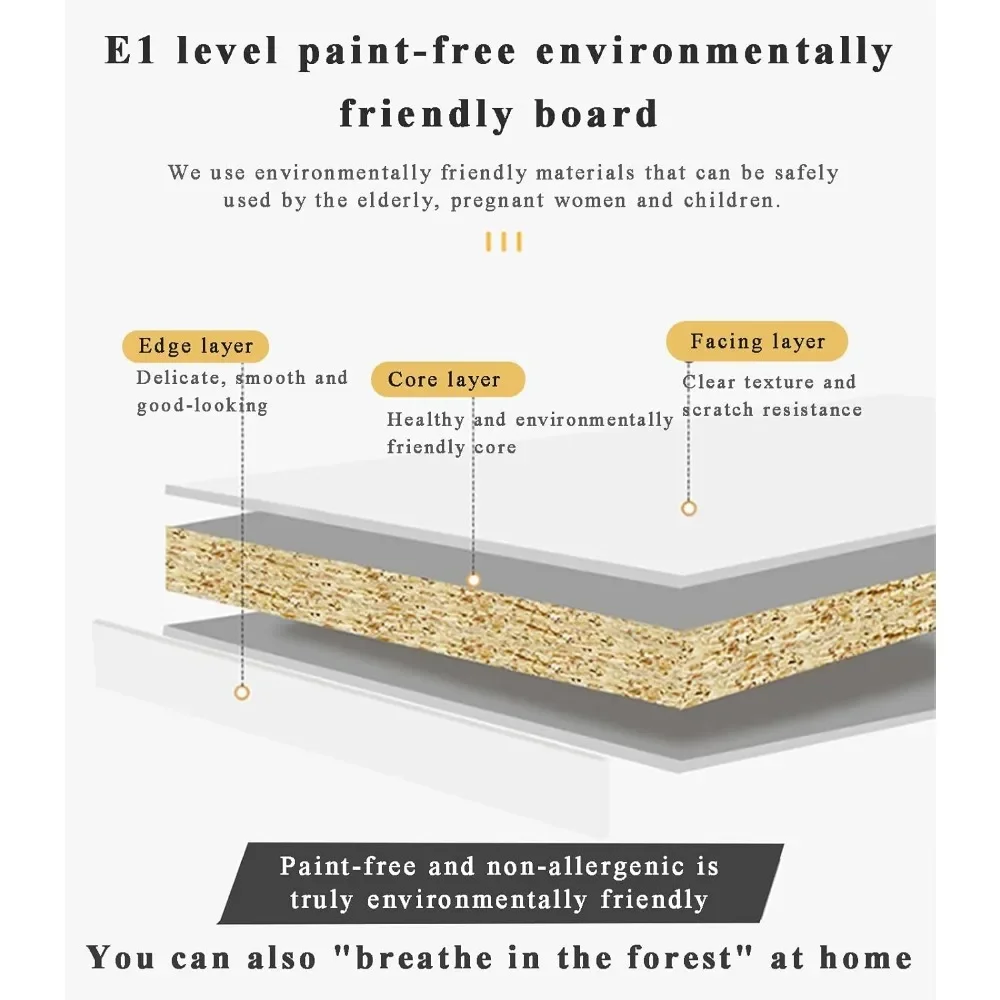 E1 level paint-free environmentally friendly board

We use environmentally friendly materials that can be safely used by the elderly, pregnant women and children.

Edge layer
Delicate, smooth and good-looking

Core layer
Healthy and environmentally friendly core

Facing layer
Clear texture and scratch resistance

Paint-free and non-allergenic is truly environmentally friendly

You can also "breathe in the forest" at home